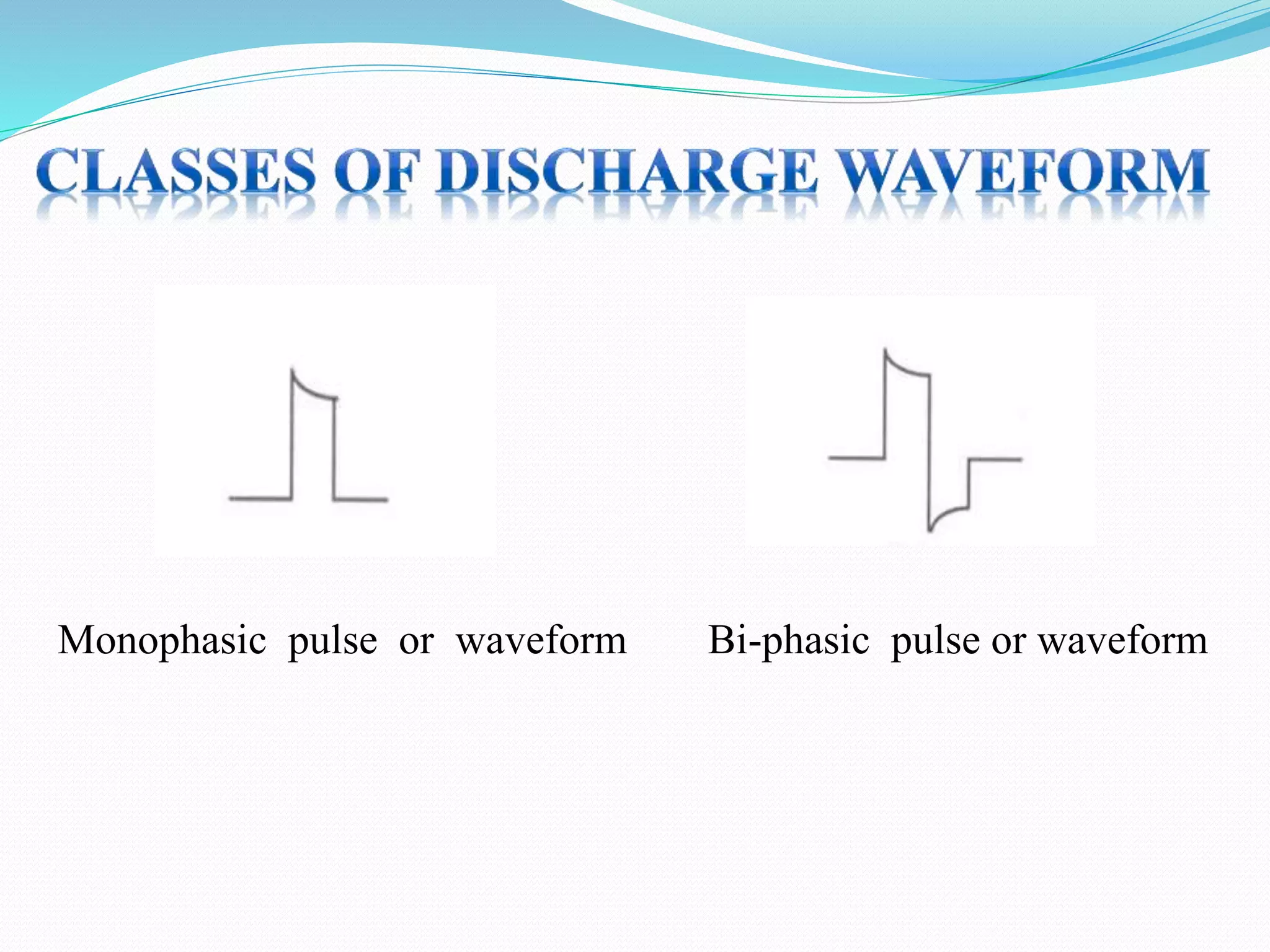 CLASSES OF DISCHARGE WAVEFORM

Monophasic pulse or waveform

Bi-phasic pulse or waveform